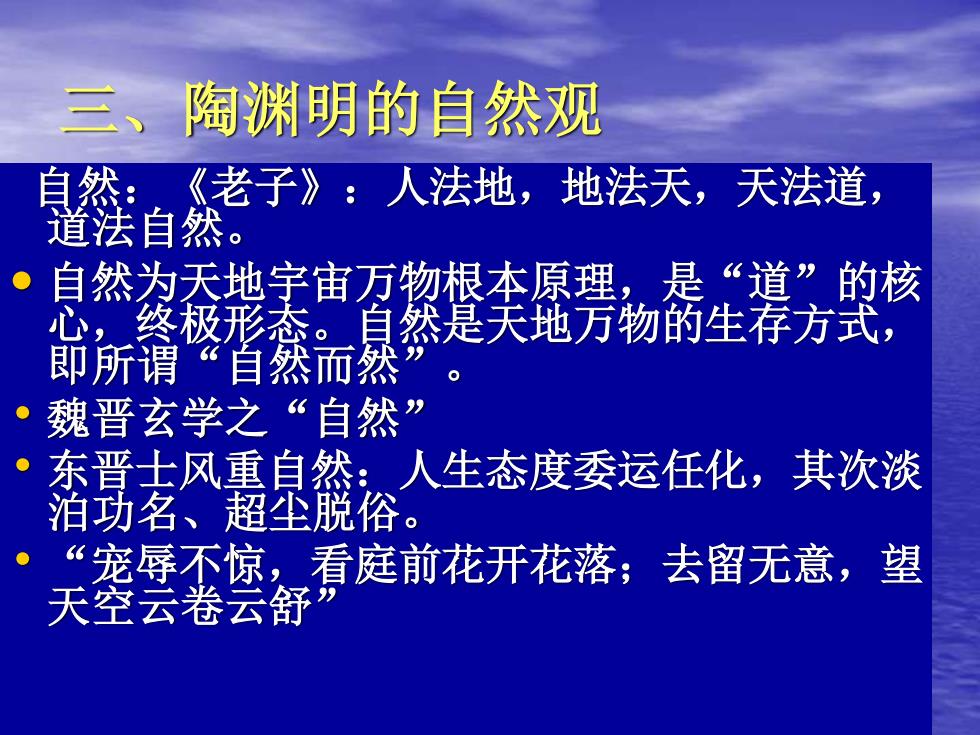 三、陶渊明的自然观

自然：《老子》：人法地，地法天，天法道，道法自然。

• 自然为天地宇宙万物根本原理，是“道”的核心，终极形态。自然是天地万物的生存方式，即所谓“自然而然”。

• 魏晋玄学之“自然”

• 东晋士风重自然：人生态度委运任化，其次淡泊功名、超尘脱俗。

• “宠辱不惊，看庭前花开花落；去留无意，望天空云卷云舒”